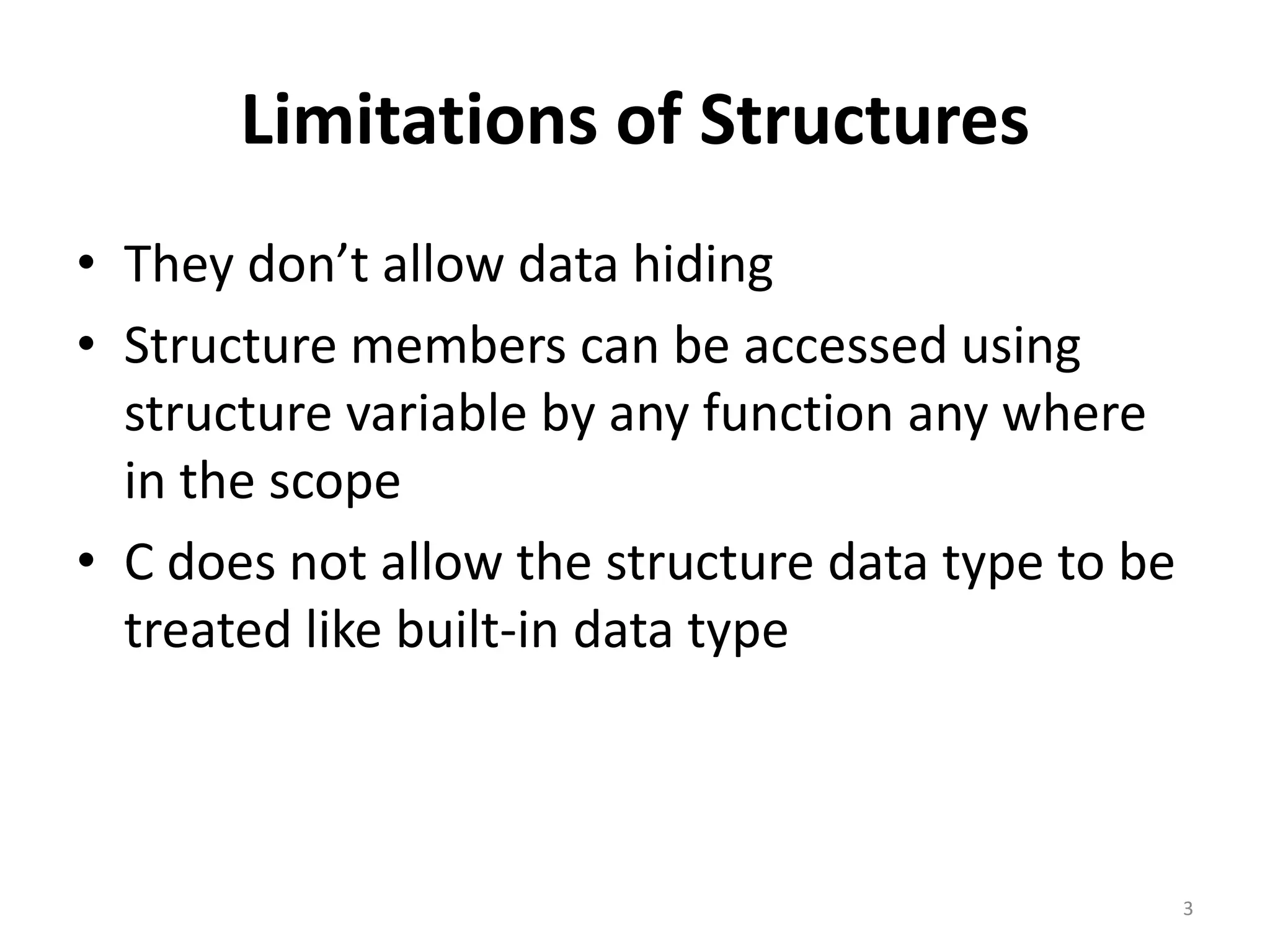 Limitations of Structures

• They don’t allow data hiding
• Structure members can be accessed using structure variable by any function any where in the scope
• C does not allow the structure data type to be treated like built-in data type

3